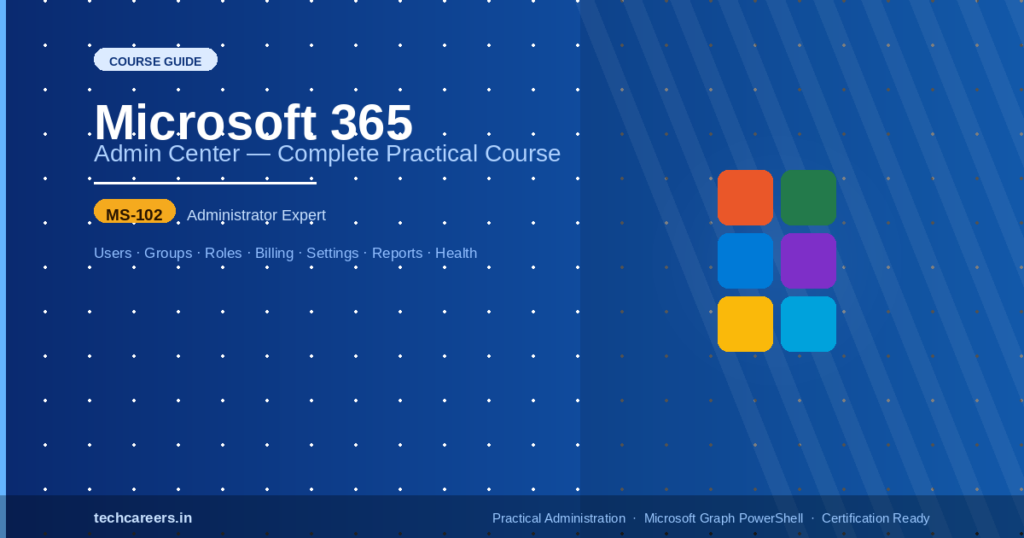 COURSE GUIDE

Microsoft 365
Admin Center — Complete Practical Course

MS-102 Administrator Expert

Users · Groups · Roles · Billing · Settings · Reports · Health

techcareers.in

Practical Administration · Microsoft Graph PowerShell · Certification Ready